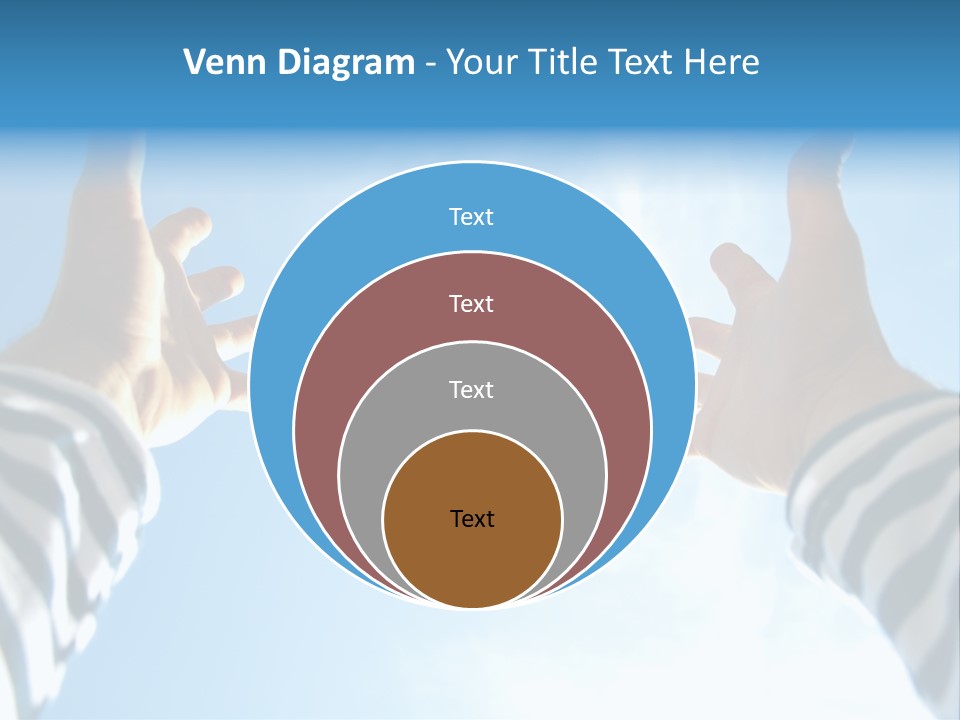 Venn Diagram - Your Title Text Here

Text

Text

Text

Text